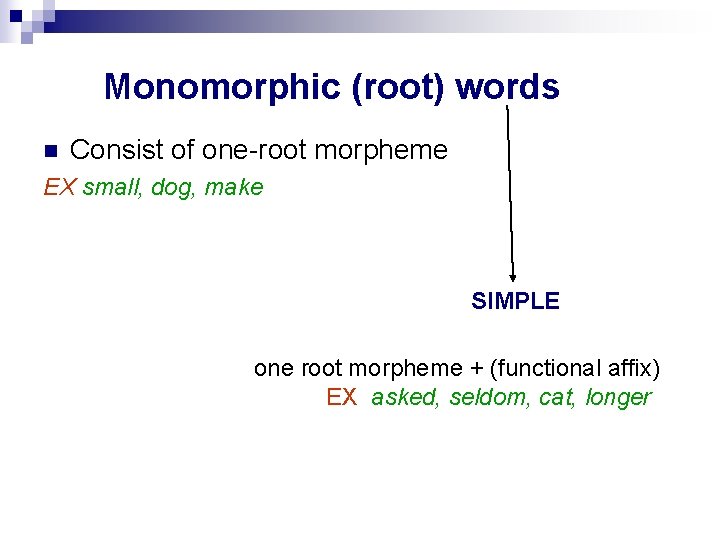 Monomorphic (root) words

Consist of one-root morpheme

EX small, dog, make

SIMPLE

one root morpheme + (functional affix)
EX asked, seldom, cat, longer